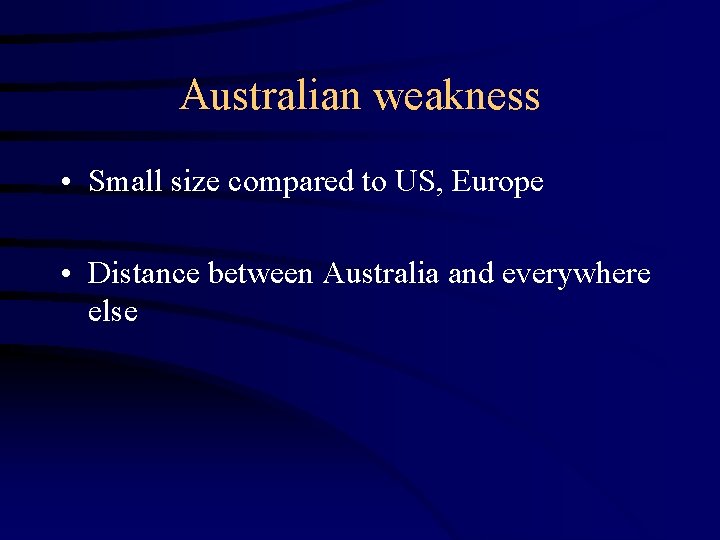 Australian weakness

• Small size compared to US, Europe

• Distance between Australia and everywhere else